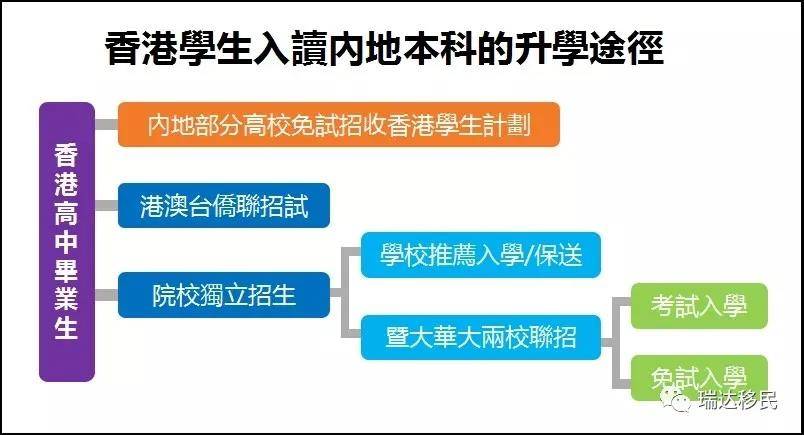 香港學生入讀內地本科的升學途徑

香港高中畢業生

內地部分高校免試招收香港學生計劃

港澳台僑聯招試

院校獨立招生

學校推薦入學/保送

暨大華大兩校聯招

考試入學

免試入學

瑞达移民